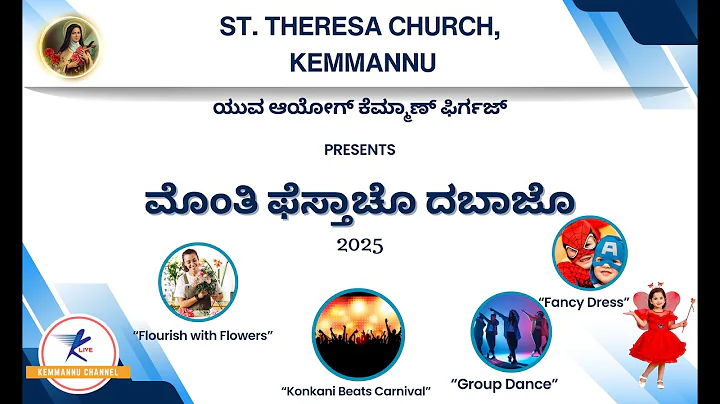 ST. THERESA CHURCH, KEMMANNU

ಯುವ ಆಯೋಗ್ ಕೆಮ್ಮಾಣ್ ಫಿರ್ಗಜ್

PRESENTS

ಮೊಂತಿ ಫೆಸ್ತಾಚೊ ದಬಾಜೊ

2025

"Flourish with Flowers"

"Konkani Beats Carnival"

"Group Dance"

"Fancy Dress"

LIVE

KEMMANNU CHANNEL